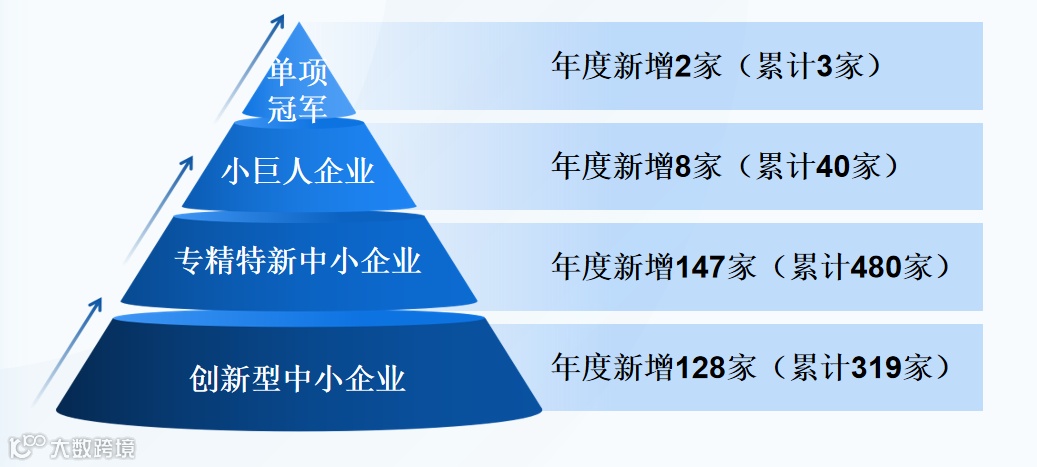 单项冠军

年度新增2家（累计3家）

小巨人企业

年度新增8家（累计40家）

专精特新中小企业

年度新增147家（累计480家）

创新型中小企业

年度新增128家（累计319家）

大数跨境